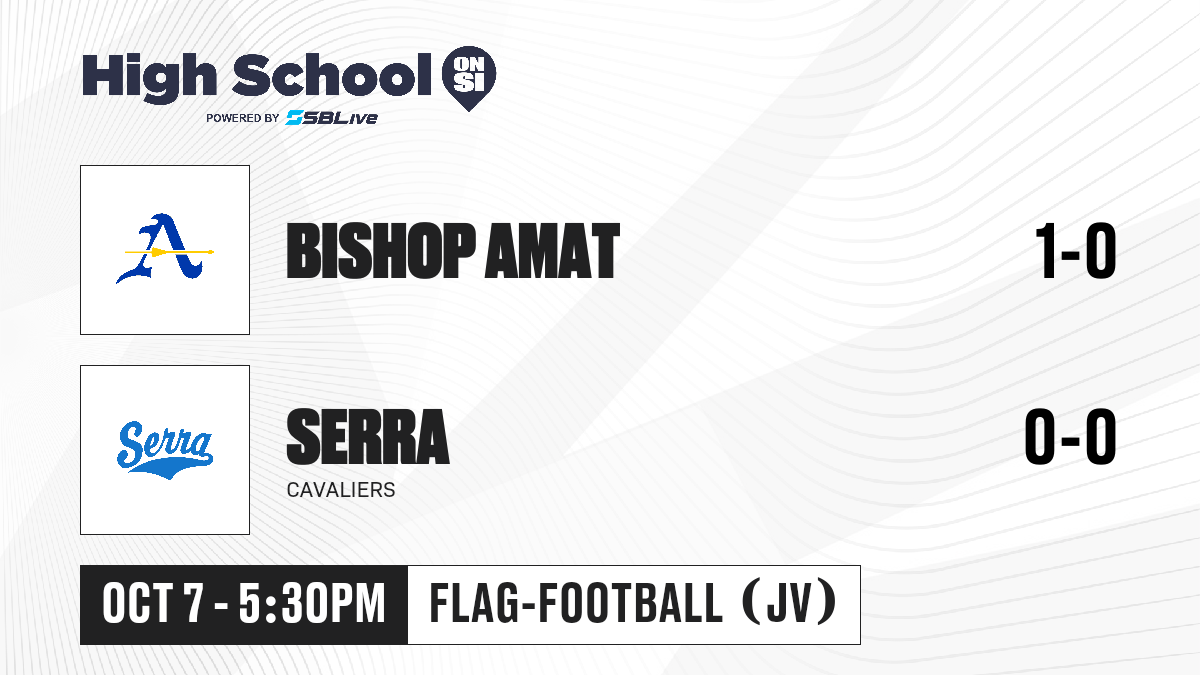 High School ON SI
POWERED BY SBLive

A

BISHOP AMAT

1-0

Serra

SERRA

CAVALIERS

0-0

OCT 7 - 5:30PM

FLAG-FOOTBALL (JV)